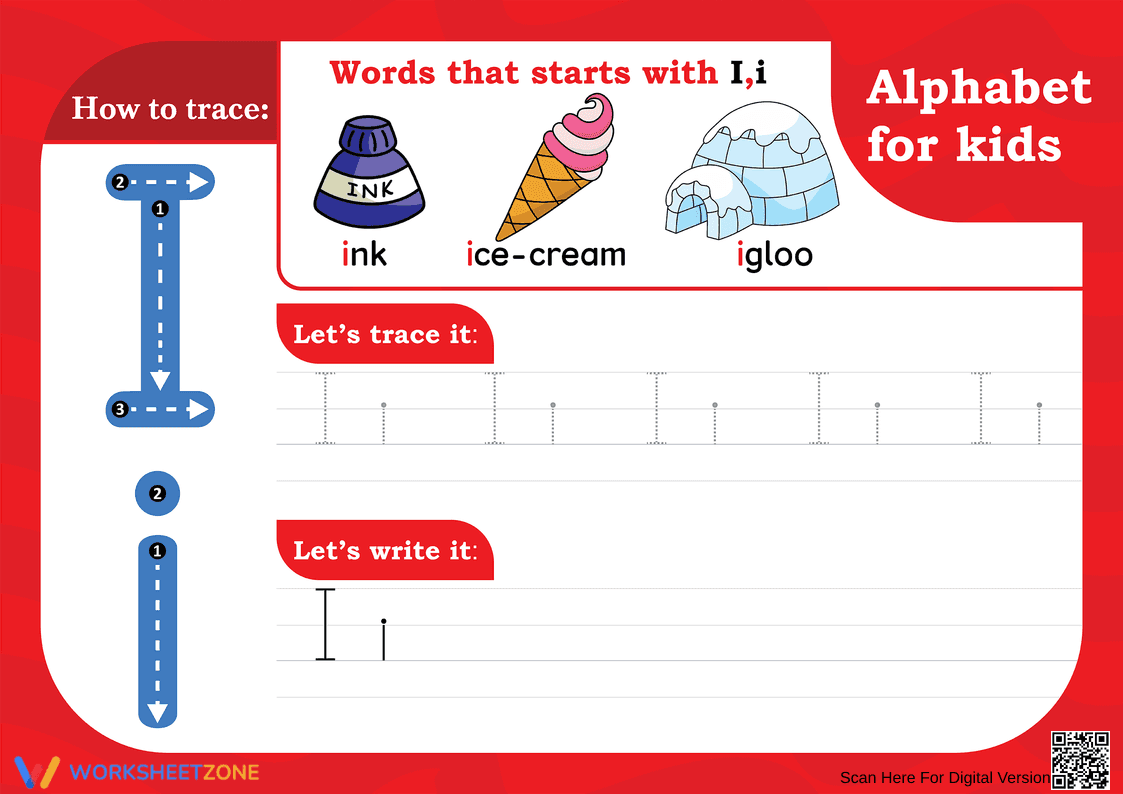 How to trace:

2
1
3

2
1

Words that starts with I,i

INK

ink ice-cream igloo

Alphabet for kids

Let's trace it:

I i I i I i I i I i

Let's write it:

I i

WORKSHEETZONE

Scan Here For Digital Version